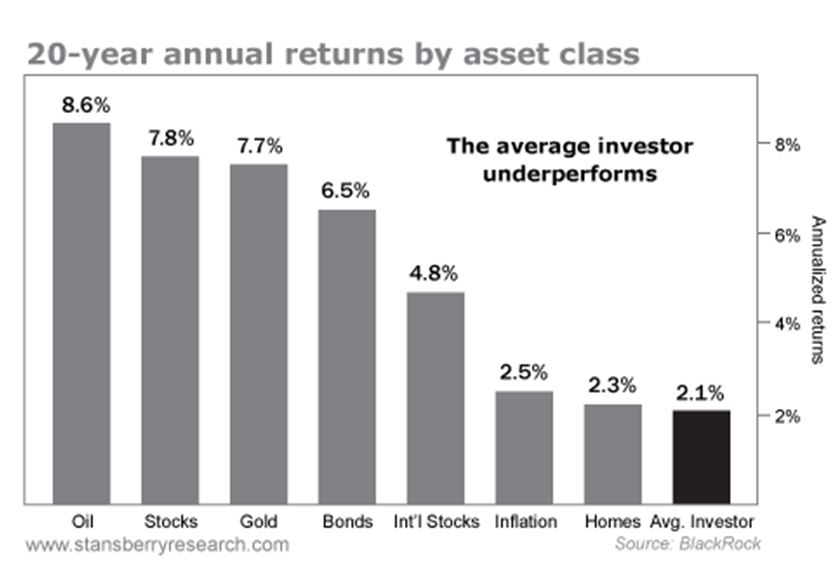 20-year annual returns by asset class

The average investor underperforms

8.6%
7.8%
7.7%
6.5%
4.8%
2.5%
2.3%
2.1%

8%
6%
4%
2%

Annualized returns

Oil
Stocks
Gold
Bonds
Int'l Stocks
Inflation
Homes
Avg. Investor

www.stansberryresearch.com
Source: BlackRock